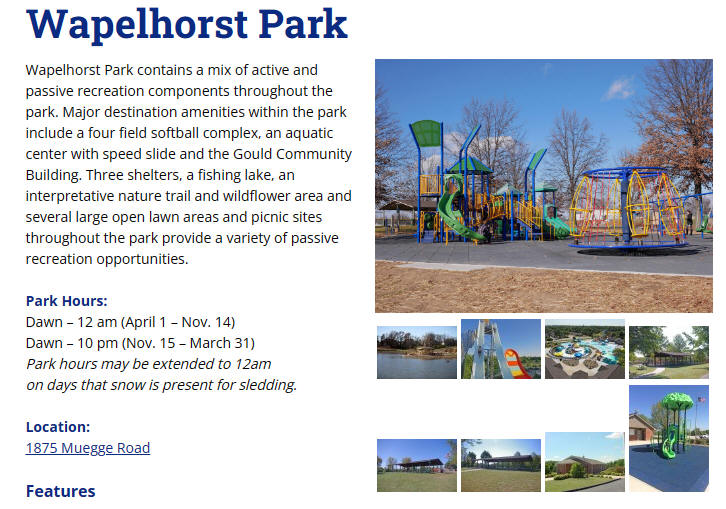 Wapelhorst Park

Wapelhorst Park contains a mix of active and passive recreation components throughout the park. Major destination amenities within the park include a four field softball complex, an aquatic center with speed slide and the Gould Community Building. Three shelters, a fishing lake, an interpretative nature trail and wildflower area and several large open lawn areas and picnic sites throughout the park provide a variety of passive recreation opportunities.

Park Hours:
Dawn – 12 am (April 1 – Nov. 14)
Dawn – 10 pm (Nov. 15 – March 31)
Park hours may be extended to 12am on days that snow is present for sledding.

Location:
1875 Muegge Road

Features